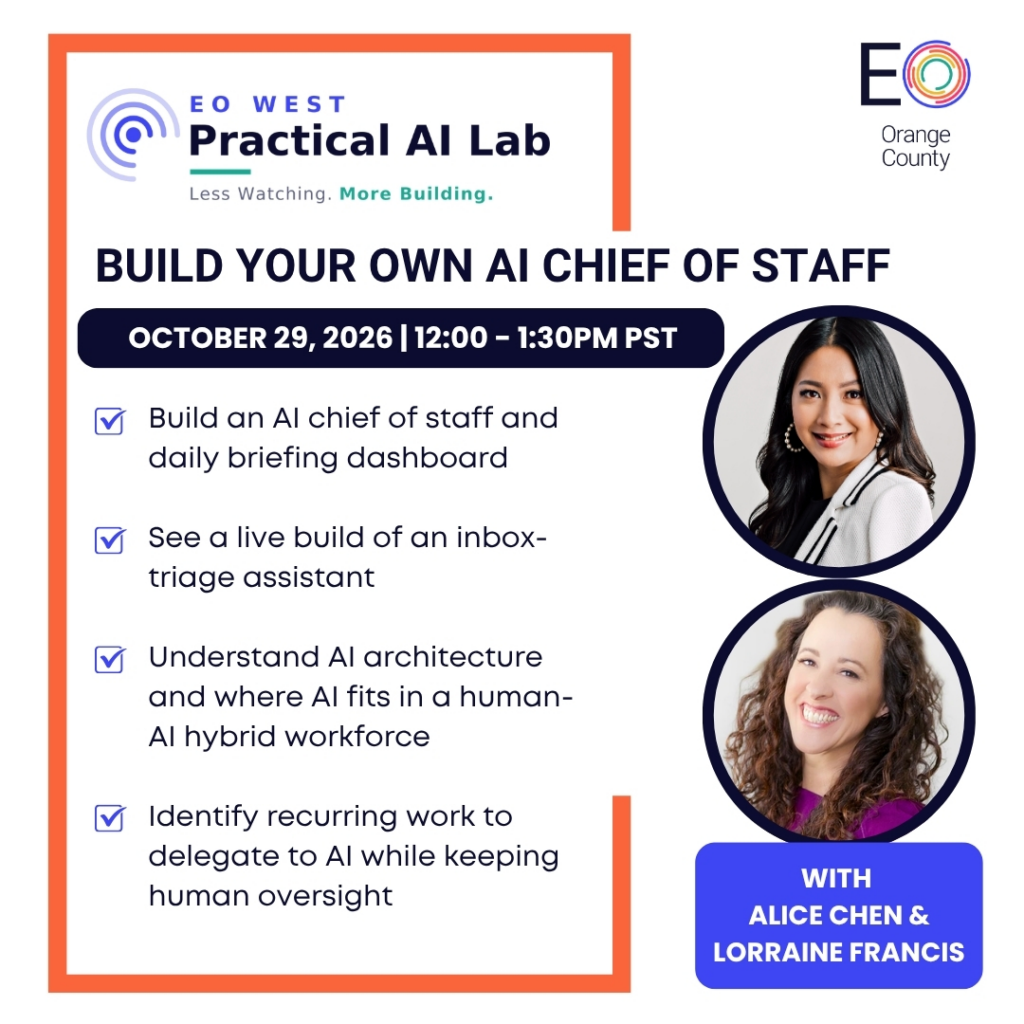 EO WEST
Practical AI Lab
Less Watching. More Building.

EO
Orange
County

BUILD YOUR OWN AI CHIEF OF STAFF

OCTOBER 29, 2026 | 12:00 - 1:30PM PST

☑ Build an AI chief of staff and daily briefing dashboard

☑ See a live build of an inbox-triage assistant

☑ Understand AI architecture and where AI fits in a human-AI hybrid workforce

☑ Identify recurring work to delegate to AI while keeping human oversight

WITH
ALICE CHEN &
LORRAINE FRANCIS